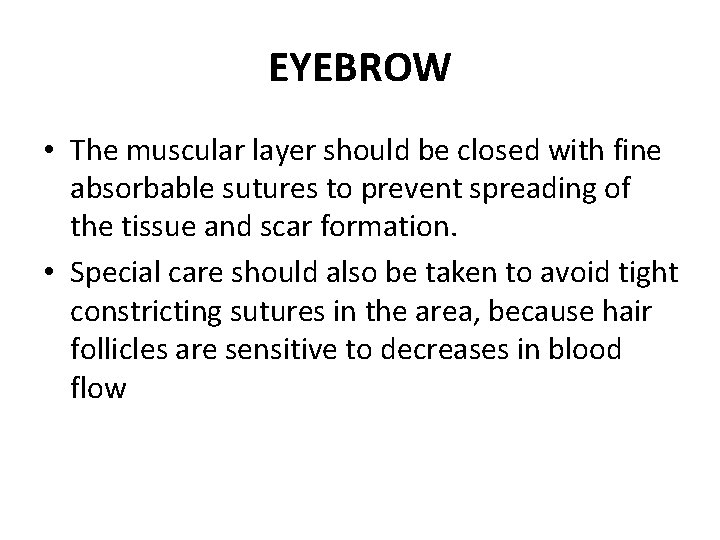 EYEBROW

• The muscular layer should be closed with fine absorbable sutures to prevent spreading of the tissue and scar formation.

• Special care should also be taken to avoid tight constricting sutures in the area, because hair follicles are sensitive to decreases in blood flow